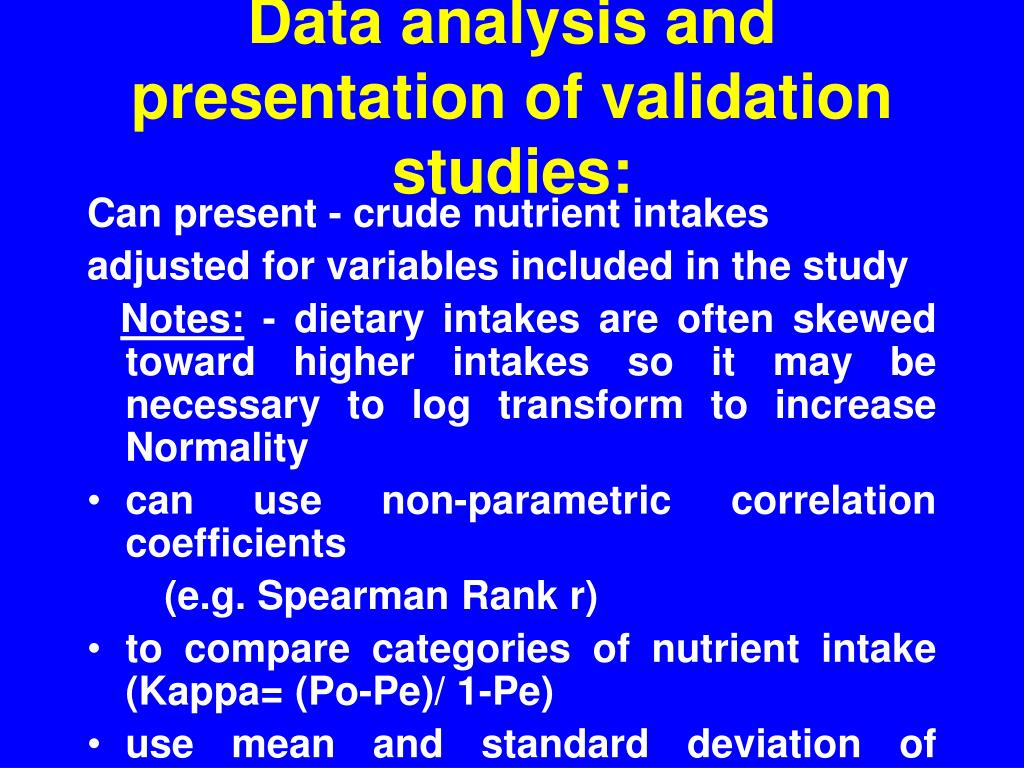 Data analysis and presentation of validation studies:

Can present - crude nutrient intakes

adjusted for variables included in the study

Notes: - dietary intakes are often skewed toward higher intakes so it may be necessary to log transform to increase Normality

• can use non-parametric correlation coefficients

(e.g. Spearman Rank r)

• to compare categories of nutrient intake (Kappa= (Po-Pe)/ 1-Pe)

• use mean and standard deviation of